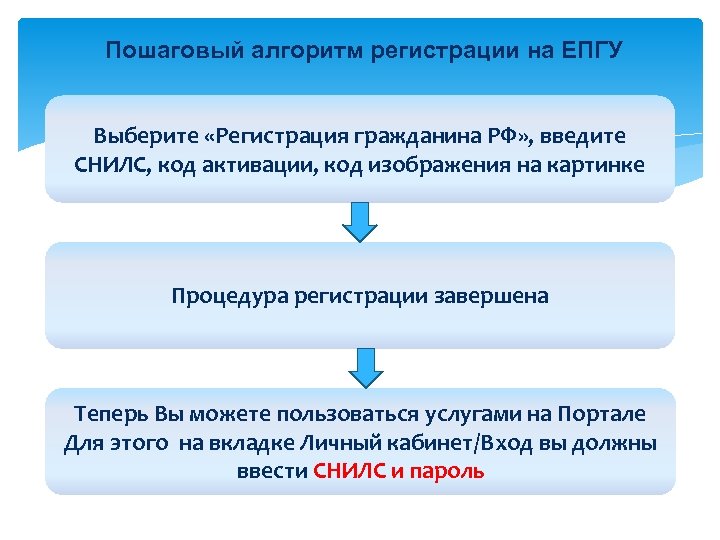 Пошаговый алгоритм регистрации на ЕПГУ

Выберите «Регистрация гражданина РФ», введите СНИЛС, код активации, код изображения на картинке

Процедура регистрации завершена

Теперь Вы можете пользоваться услугами на Портале
Для этого на вкладке Личный кабинет/Вход вы должны ввести СНИЛС и пароль